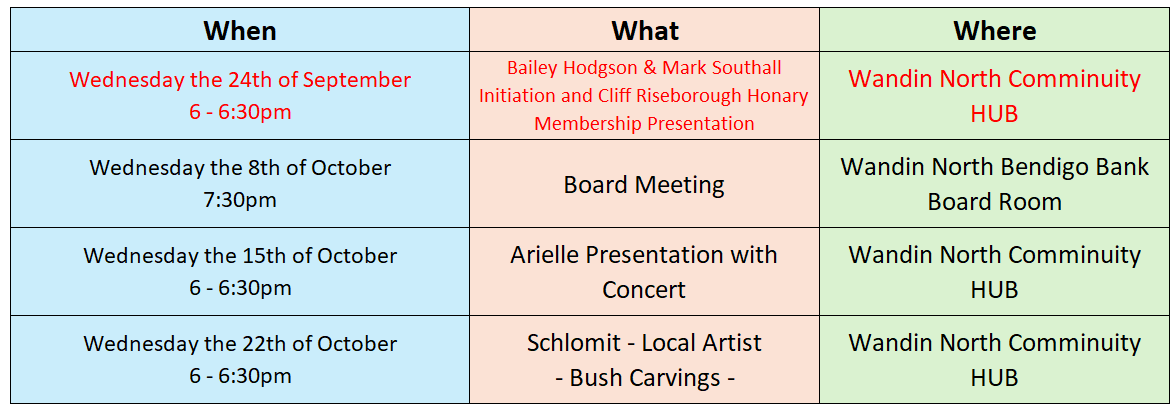 | When | What | Where |
|---|---|---|
| Wednesday the 24th of September 6 - 6:30pm | Bailey Hodgson & Mark Southall Initiation and Cliff Riseborough Honary Membership Presentation | Wandin North Comminuity HUB |
| Wednesday the 8th of October 7:30pm | Board Meeting | Wandin North Bendigo Bank Board Room |
| Wednesday the 15th of October 6 - 6:30pm | Arielle Presentation with Concert | Wandin North Comminuity HUB |
| Wednesday the 22th of October 6 - 6:30pm | Schlomit - Local Artist - Bush Carvings - | Wandin North Comminuity HUB |